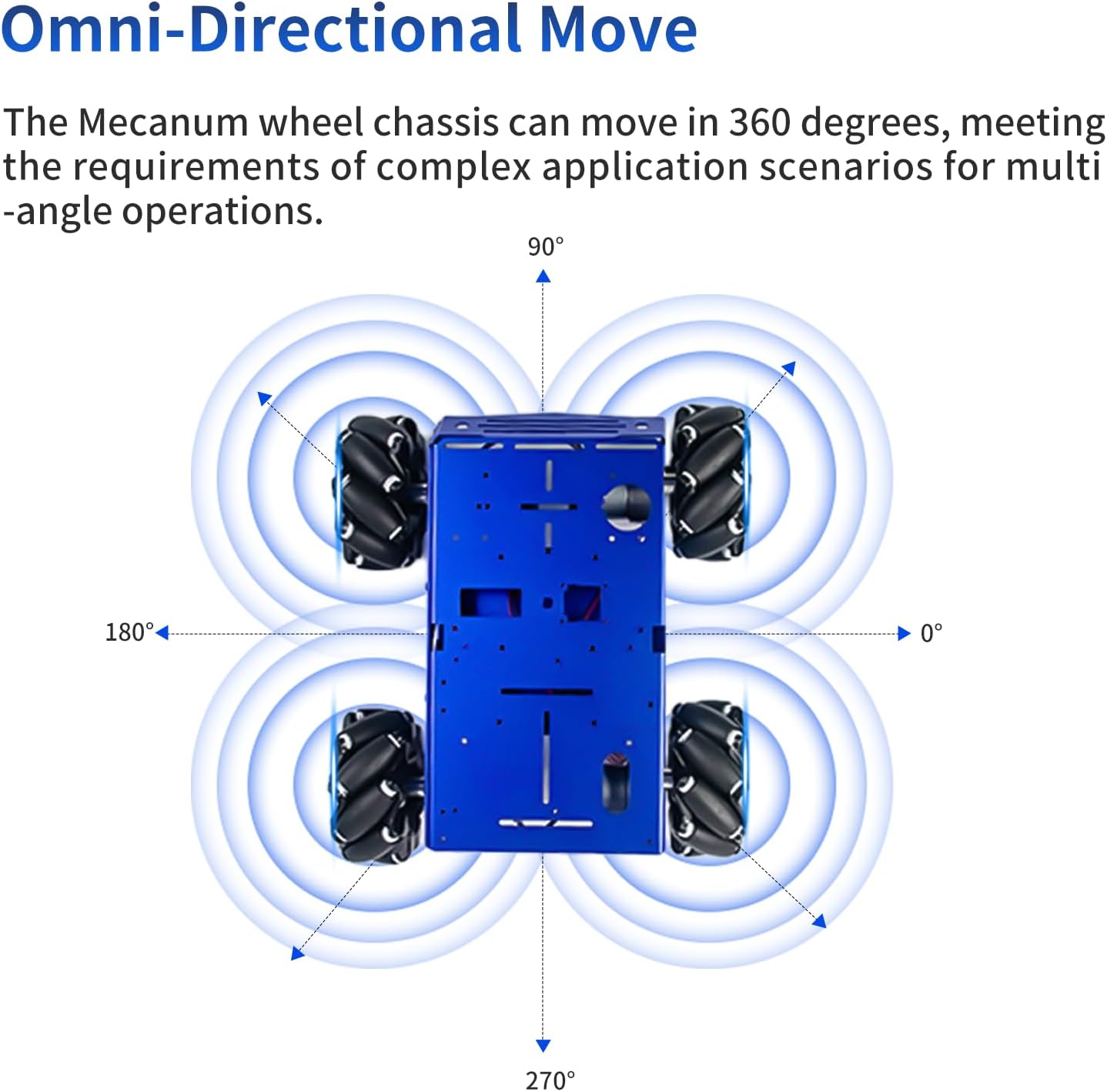 Omni-Directional Move

The Mecanum wheel chassis can move in 360 degrees, meeting the requirements of complex application scenarios for multi -angle operations.

90°

180°

0°

270°